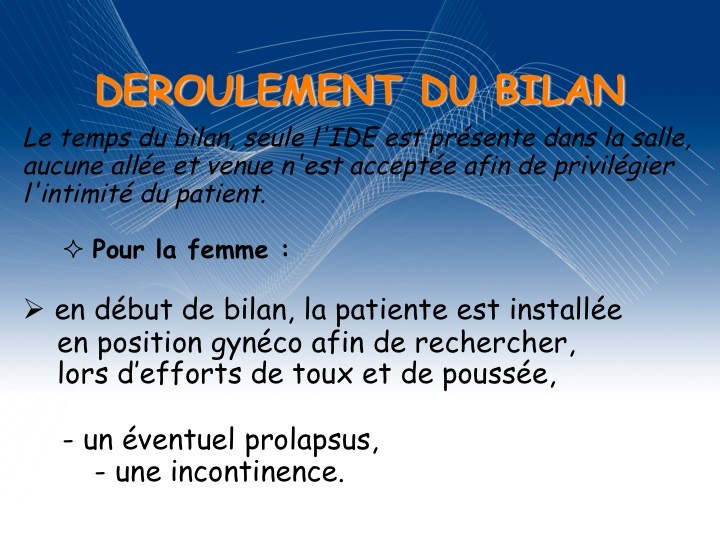 DEROULEMENT DU BILAN

Le temps du bilan, seule l'IDE est présente dans la salle, aucune allée et venue n'est acceptée afin de privilégier l'intimité du patient.

✧ Pour la femme :

➢ en début de bilan, la patiente est installée en position gynéco afin de rechercher, lors d'efforts de toux et de poussée,

- un éventuel prolapsus,
- une incontinence.